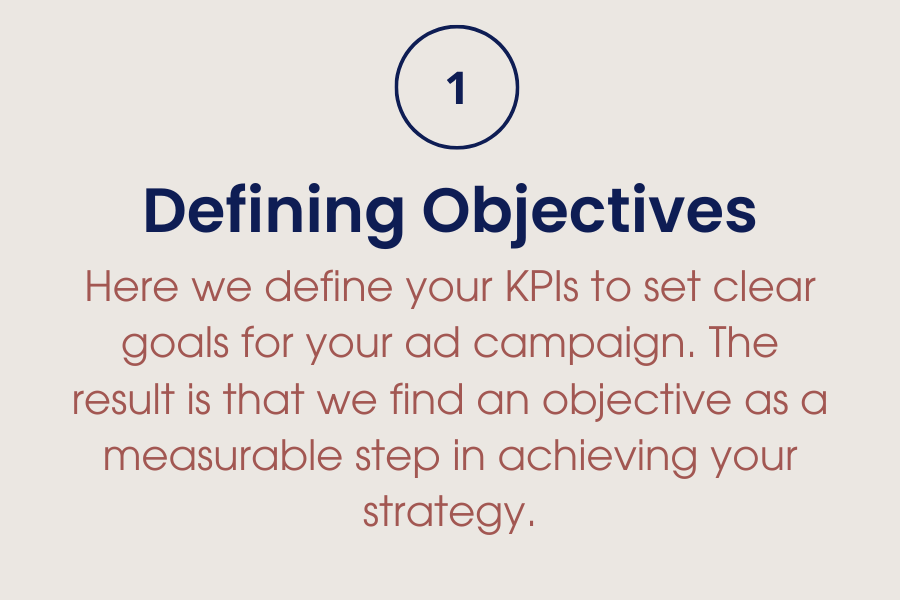 1

Defining Objectives

Here we define your KPIs to set clear goals for your ad campaign. The result is that we find an objective as a measurable step in achieving your strategy.